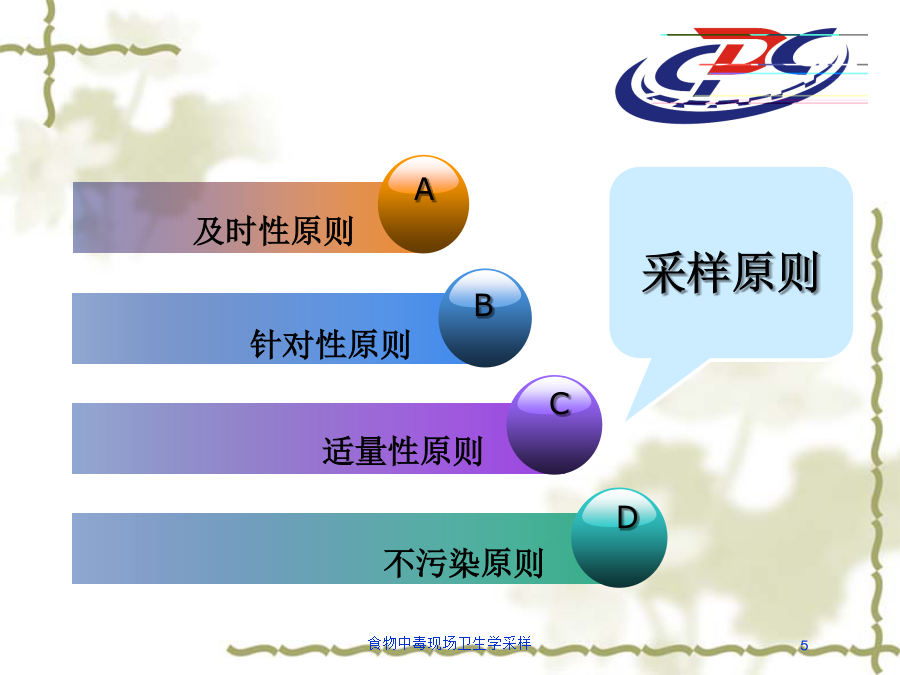 CDC

A
及时性原则

B
针对性原则

C
适量性原则

D
不污染原则

采样原则

食物中毒现场卫生学采样

5